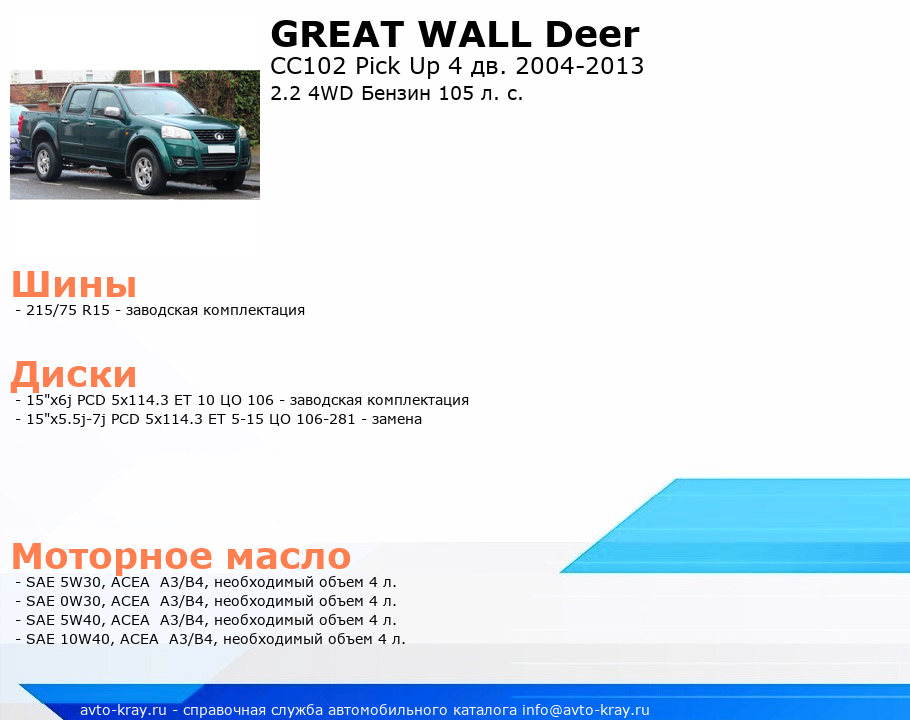 GREAT WALL Deer
CC102 Pick Up 4 дв. 2004-2013
2.2 4WD Бензин 105 л. с.

Шины
- 215/75 R15 - заводская комплектация

Диски
- 15"x6j PCD 5x114.3 ET 10 ЦО 106 - заводская комплектация
- 15"x5.5j-7j PCD 5x114.3 ET 5-15 ЦО 106-281 - замена

Моторное масло
- SAE 5W30, ACEA A3/B4, необходимый объем 4 л.
- SAE 0W30, ACEA A3/B4, необходимый объем 4 л.
- SAE 5W40, ACEA A3/B4, необходимый объем 4 л.
- SAE 10W40, ACEA A3/B4, необходимый объем 4 л.

avto-kray.ru - справочная служба автомобильного каталога info@avto-kray.ru